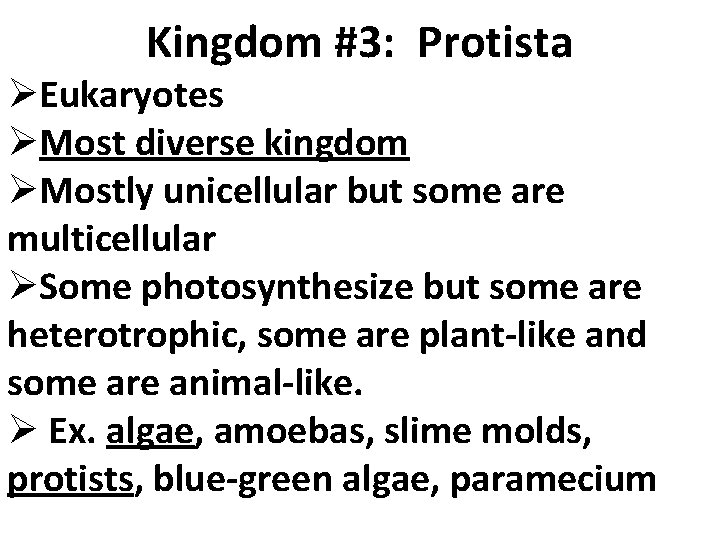 Kingdom #3: Protista

➢Eukaryotes

➢Most diverse kingdom

➢Mostly unicellular but some are multicellular

➢Some photosynthesize but some are heterotrophic, some are plant-like and some are animal-like.

➢ Ex. algae, amoebas, slime molds, protists, blue-green algae, paramecium